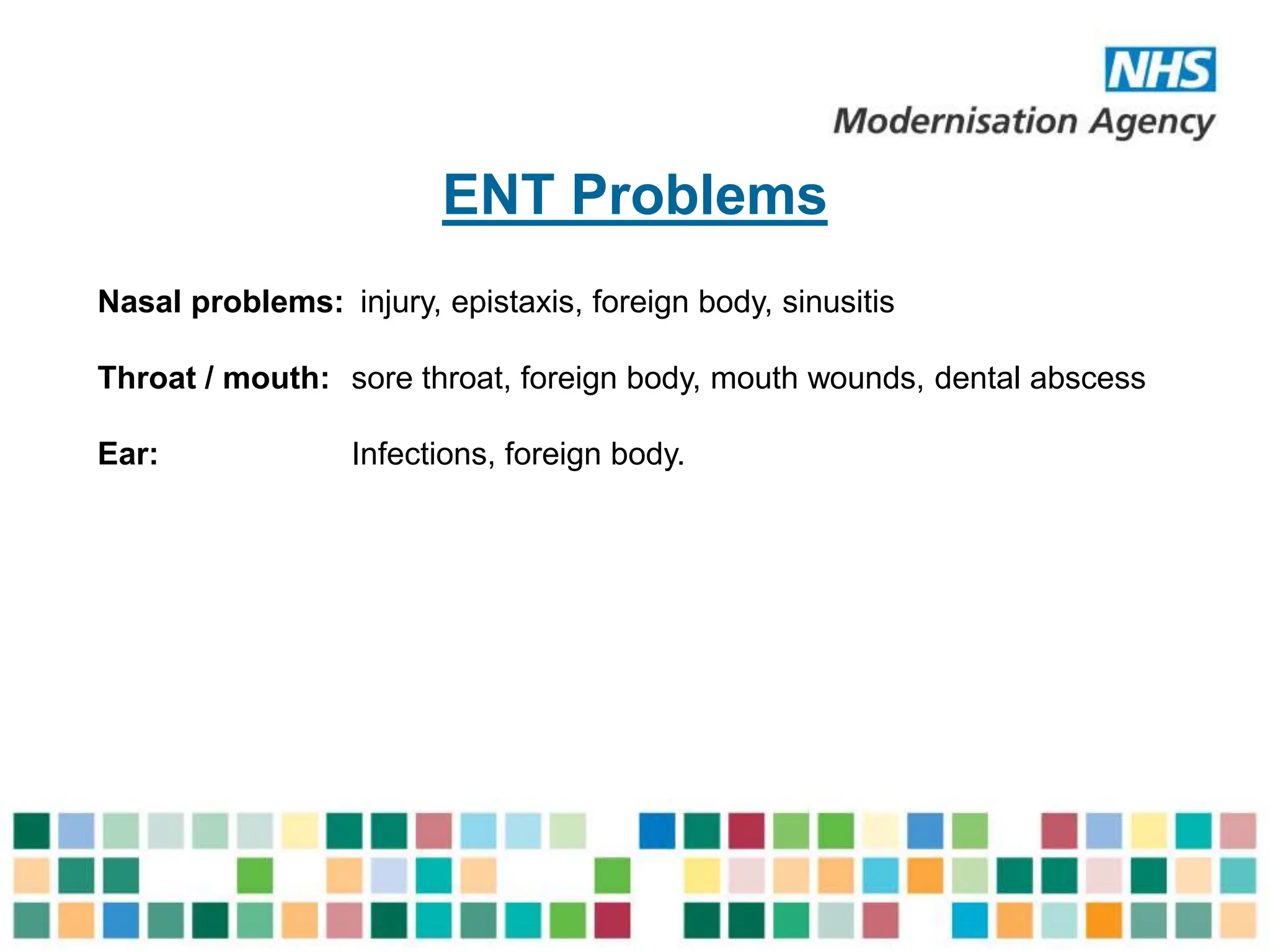 NHS
Modernisation Agency

ENT Problems

Nasal problems: injury, epistaxis, foreign body, sinusitis

Throat / mouth: sore throat, foreign body, mouth wounds, dental abscess

Ear: Infections, foreign body.